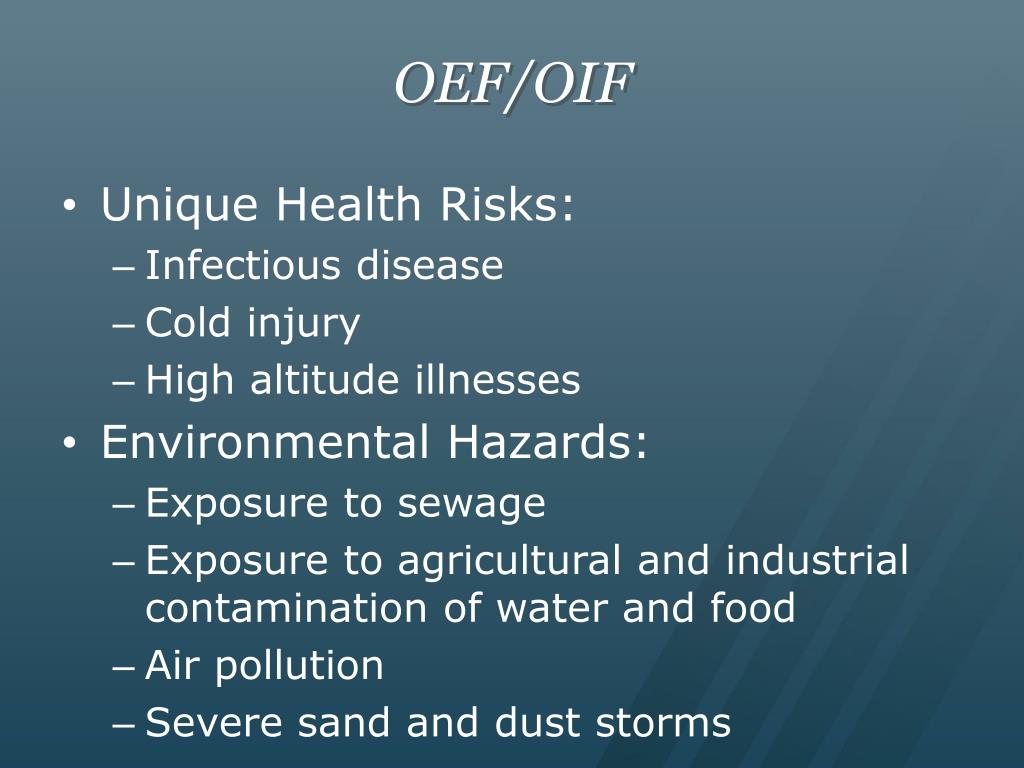 OEF/OIF

• Unique Health Risks:
– Infectious disease
– Cold injury
– High altitude illnesses
• Environmental Hazards:
– Exposure to sewage
– Exposure to agricultural and industrial contamination of water and food
– Air pollution
– Severe sand and dust storms